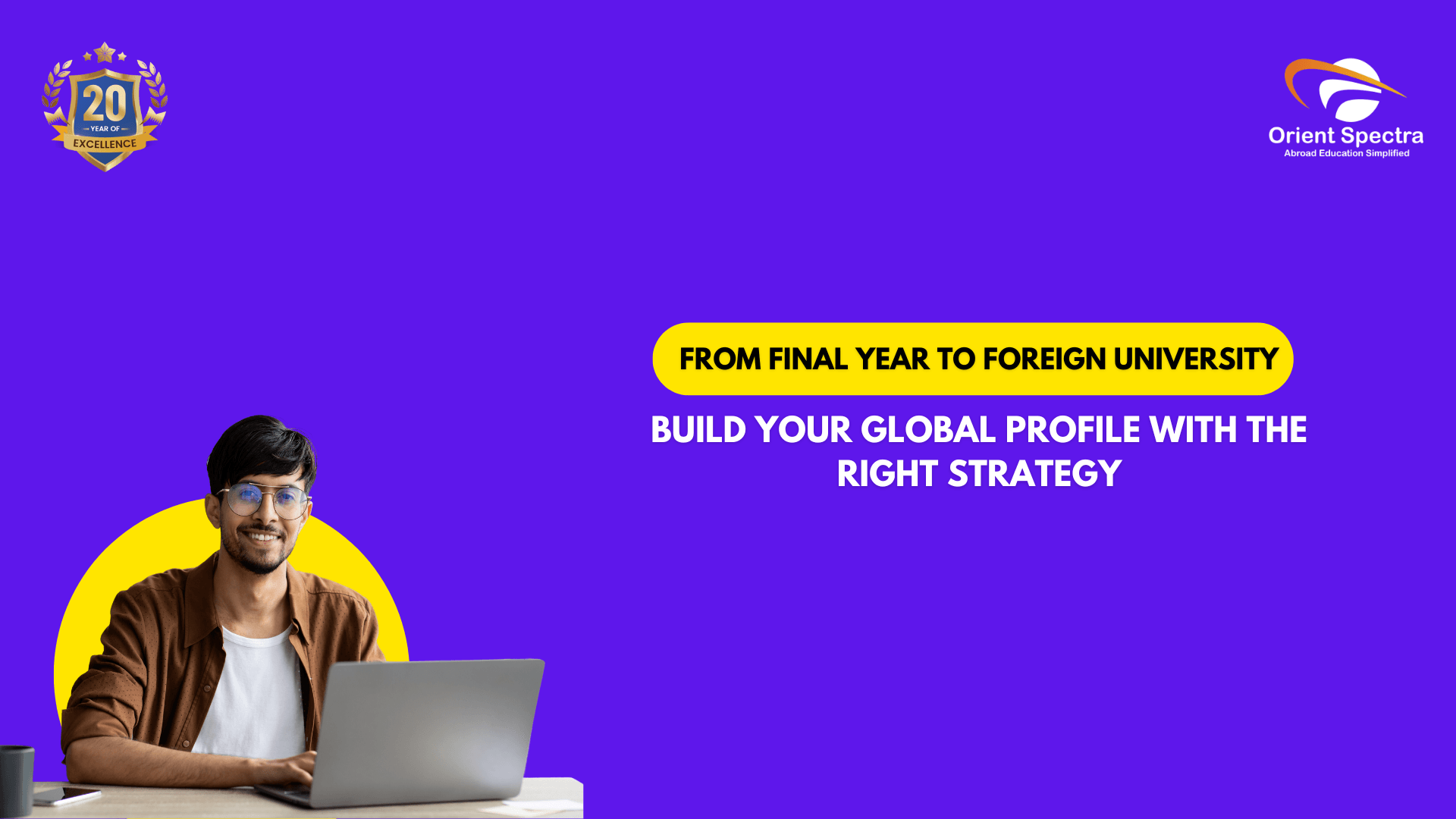 20
YEAR OF
EXCELLENCE

Orient Spectra
Abroad Education Simplified

FROM FINAL YEAR TO FOREIGN UNIVERSITY

BUILD YOUR GLOBAL PROFILE WITH THE RIGHT STRATEGY